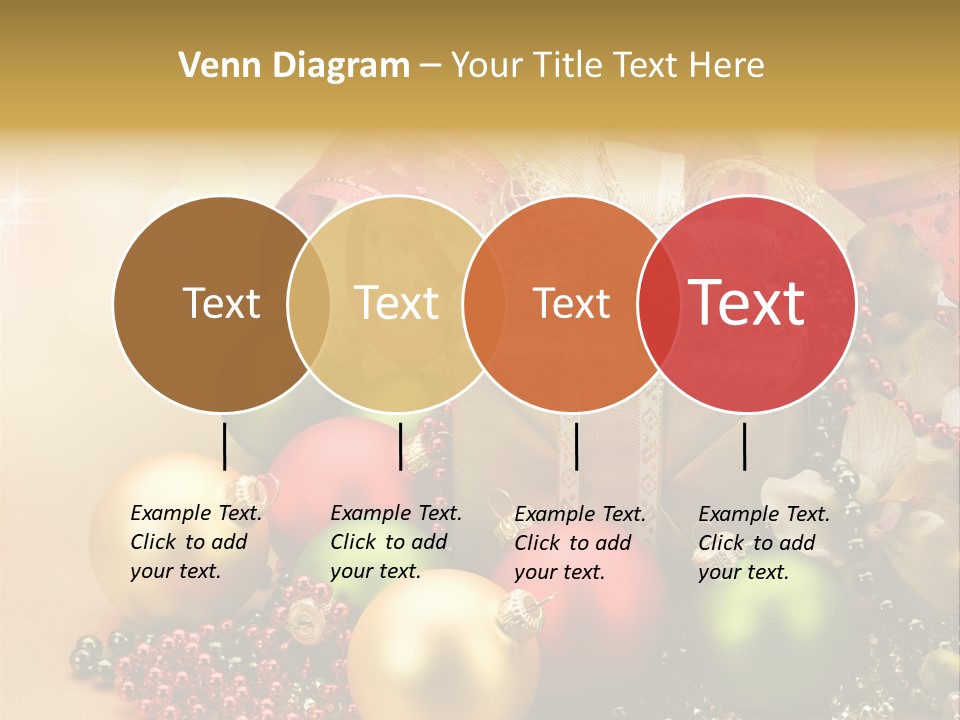 Venn Diagram – Your Title Text Here

Text

Text

Text

Text

Example Text. Click to add your text.

Example Text. Click to add your text.

Example Text. Click to add your text.

Example Text. Click to add your text.